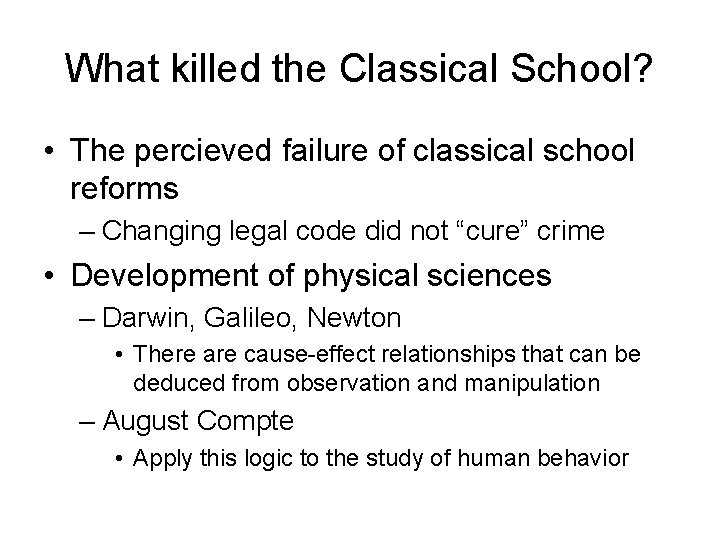 What killed the Classical School?

• The percieved failure of classical school reforms
– Changing legal code did not “cure” crime
• Development of physical sciences
– Darwin, Galileo, Newton
• There are cause-effect relationships that can be deduced from observation and manipulation
– August Compte
• Apply this logic to the study of human behavior